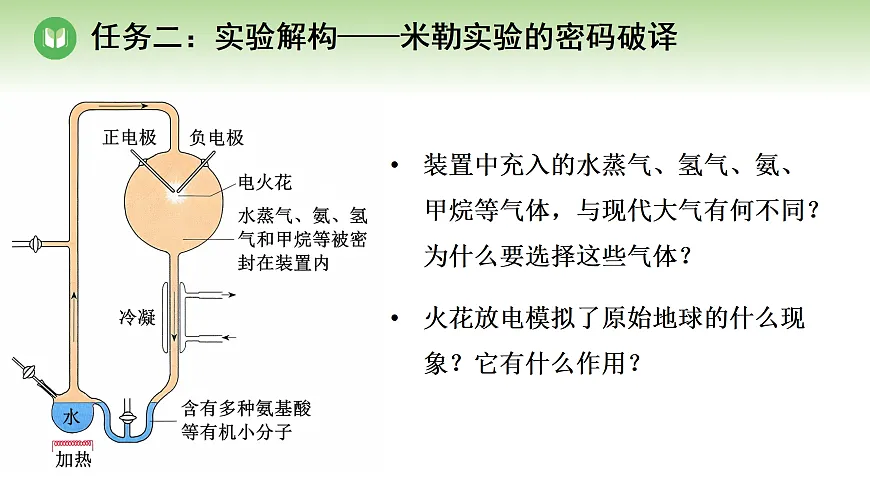 任务二：实验解构——米勒实验的密码破译

正电极
负电极
电火花
水蒸气、氨、氢气和甲烷等被密封在装置内
冷凝
水
加热
含有多种氨基酸等有机小分子

• 装置中充入的水蒸气、氢气、氨、甲烷等气体，与现代大气有何不同？为什么要选择这些气体？

• 火花放电模拟了原始地球的什么现象？它有什么作用？